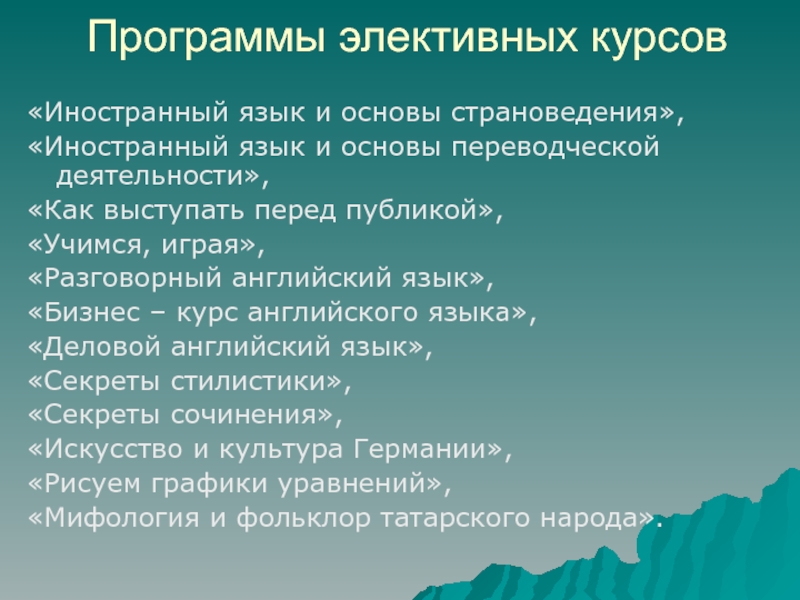 Программы элективных курсов

«Иностранный язык и основы страноведения»,
«Иностранный язык и основы переводческой деятельности»,
«Как выступать перед публикой»,
«Учимся, играя»,
«Разговорный английский язык»,
«Бизнес – курс английского языка»,
«Деловой английский язык»,
«Секреты стилистики»,
«Секреты сочинения»,
«Искусство и культура Германии»,
«Рисуем графики уравнений»,
«Мифология и фольклор татарского народа».